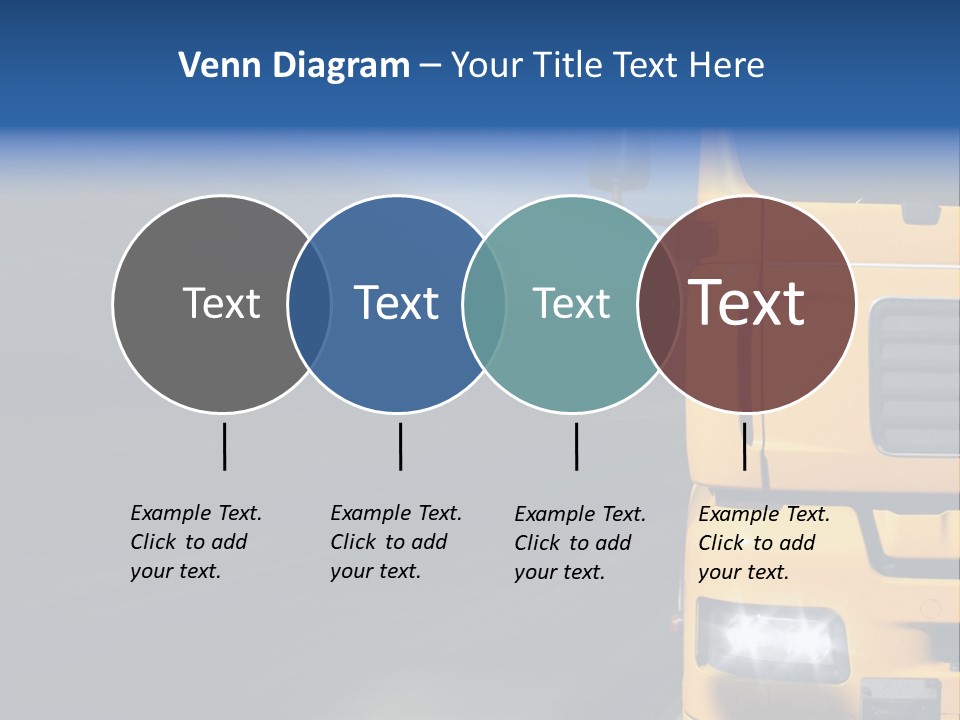 Venn Diagram – Your Title Text Here

Text

Text

Text

Text

Example Text. Click to add your text.

Example Text. Click to add your text.

Example Text. Click to add your text.

Example Text. Click to add your text.